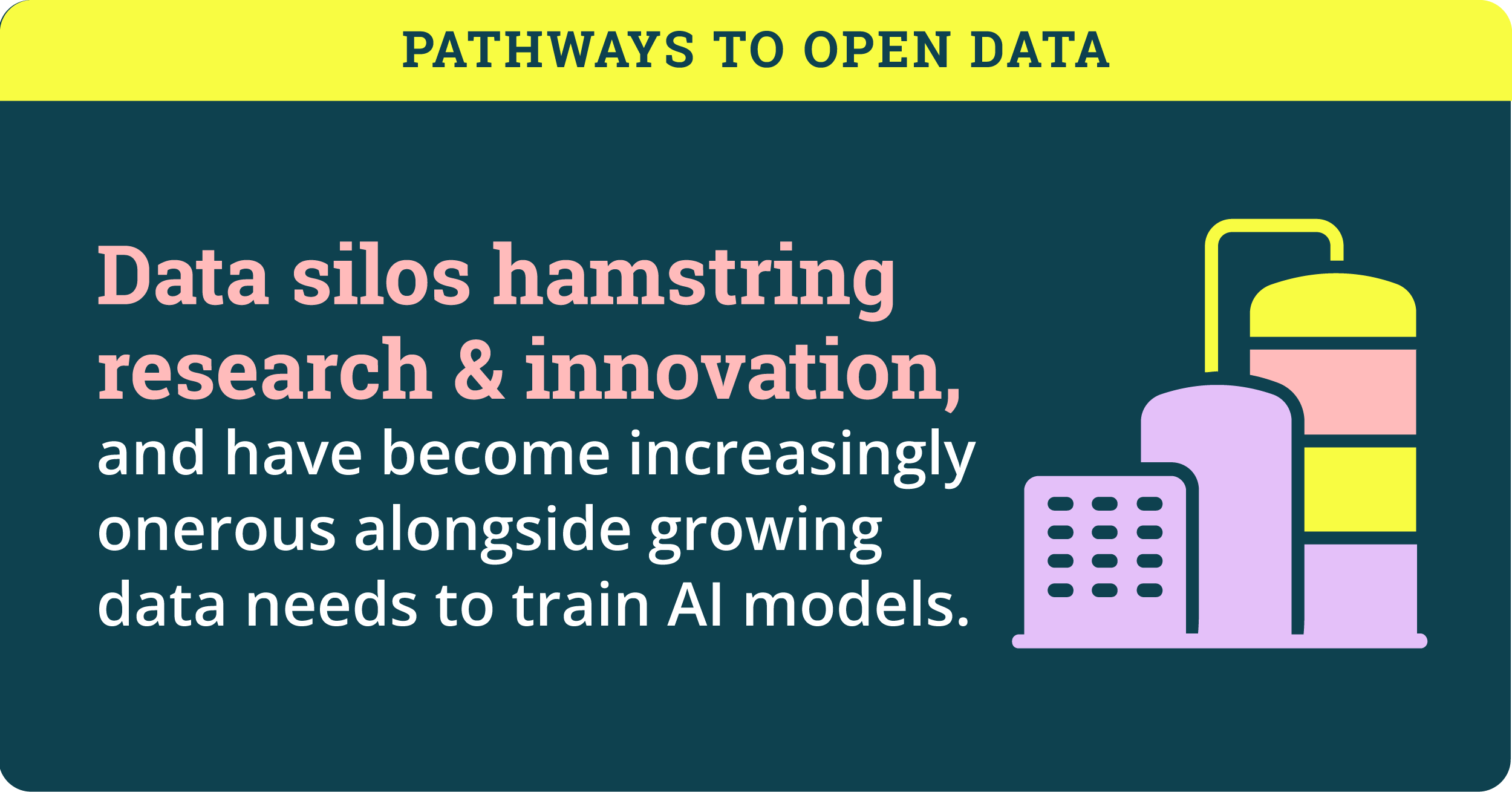 PATHWAYS TO OPEN DATA

Data silos hamstring research & innovation, and have become increasingly onerous alongside growing data needs to train AI models.